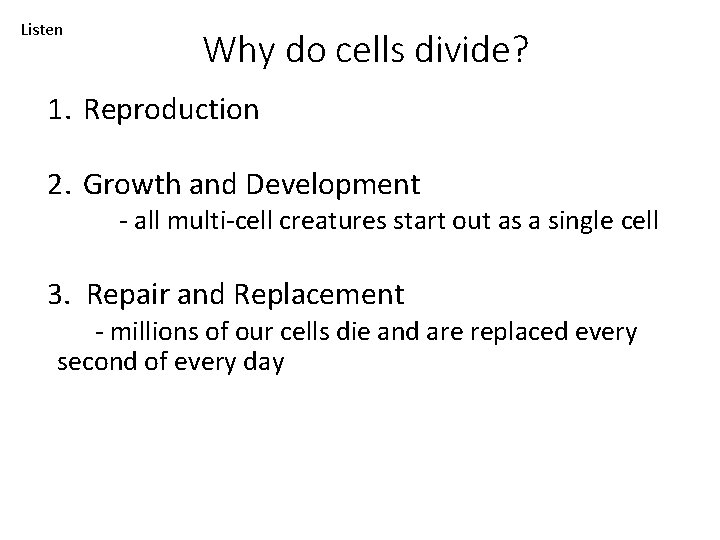 Listen

Why do cells divide?

1. Reproduction

2. Growth and Development
- all multi-cell creatures start out as a single cell

3. Repair and Replacement
- millions of our cells die and are replaced every second of every day